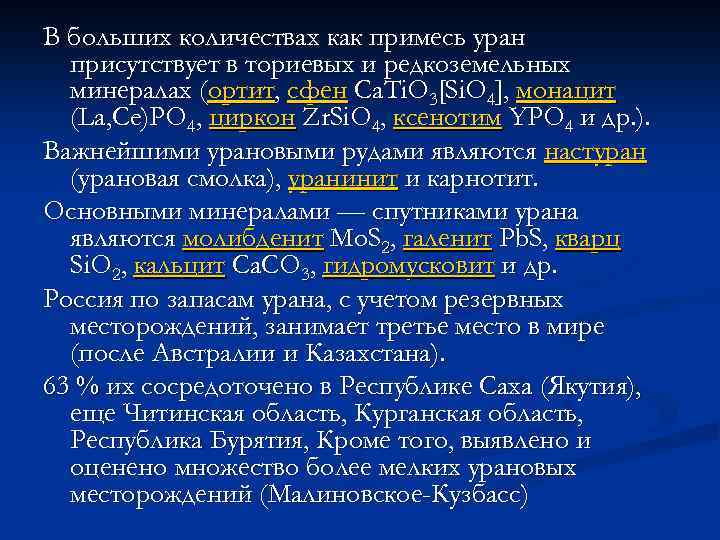 В больших количествах как примесь уран присутствует в ториевых и редкоземельных минералах (ортит, сфен $CaTiO_3[SiO_4]$, монацит $(La,Ce)PO_4$, циркон $ZrSiO_4$, ксенотим $YPO_4$ и др.).

Важнейшими урановыми рудами являются настуран (урановая смолка), уранинит и карнотит.

Основными минералами — спутниками урана являются молибденит $MoS_2$, галенит $PbS$, кварц $SiO_2$, кальцит $CaCO_3$, гидромусковит и др.

Россия по запасам урана, с учетом резервных месторождений, занимает третье место в мире (после Австралии и Казахстана).

63 % их сосредоточено в Республике Саха (Якутия), еще Читинская область, Курганская область, Республика Бурятия, Кроме того, выявлено и оценено множество более мелких урановых месторождений (Малиновское-Кузбасс)